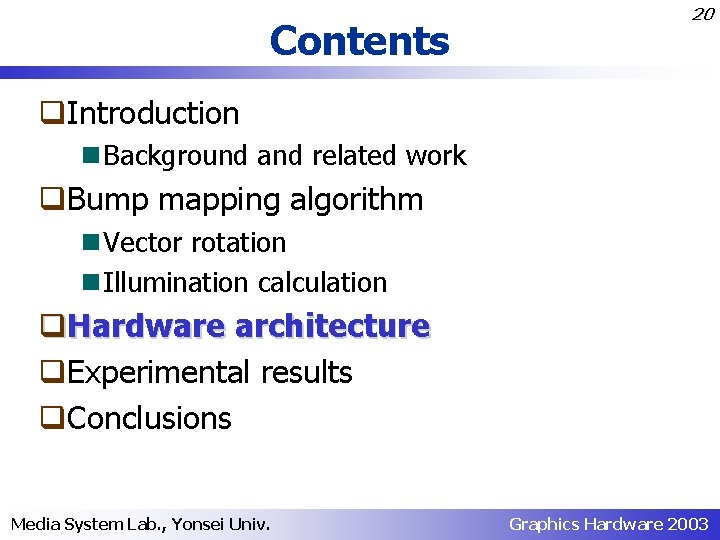 20

Contents

❑Introduction
■Background and related work
❑Bump mapping algorithm
■Vector rotation
■Illumination calculation
❑Hardware architecture
❑Experimental results
❑Conclusions

Media System Lab., Yonsei Univ.

Graphics Hardware 2003